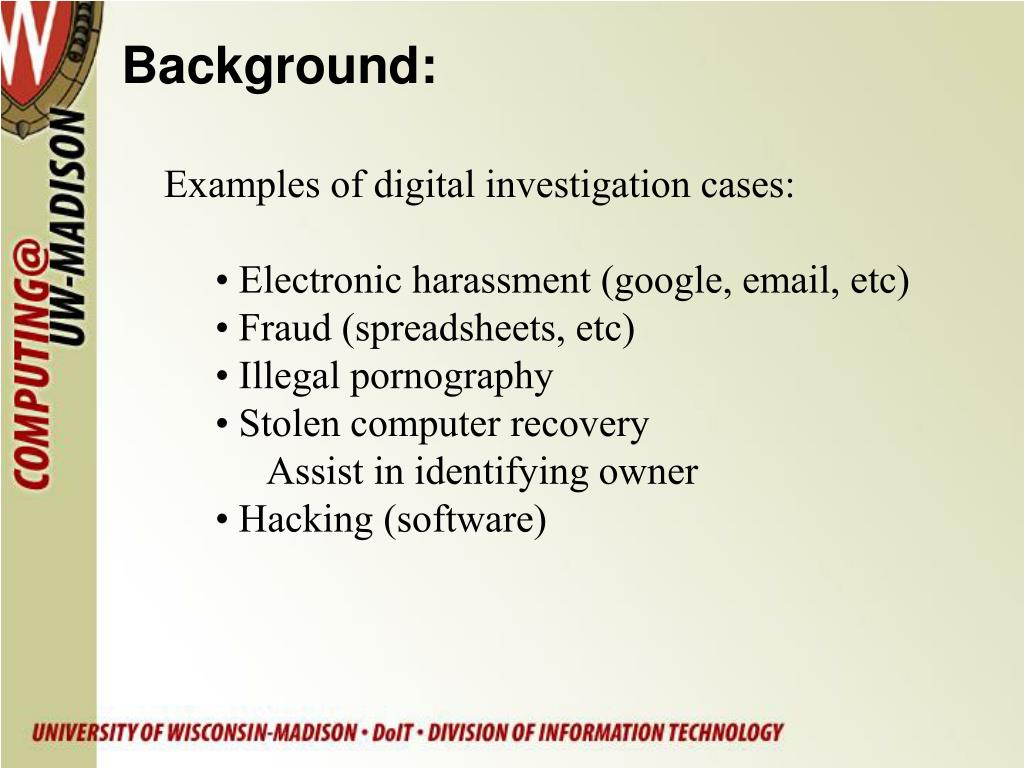 W

COMPUTING@
UW-MADISON

Background:

Examples of digital investigation cases:

• Electronic harassment (google, email, etc)
• Fraud (spreadsheets, etc)
• Illegal pornography
• Stolen computer recovery
Assist in identifying owner
• Hacking (software)

UNIVERSITY OF WISCONSIN-MADISON • DoIT • DIVISION OF INFORMATION TECHNOLOGY